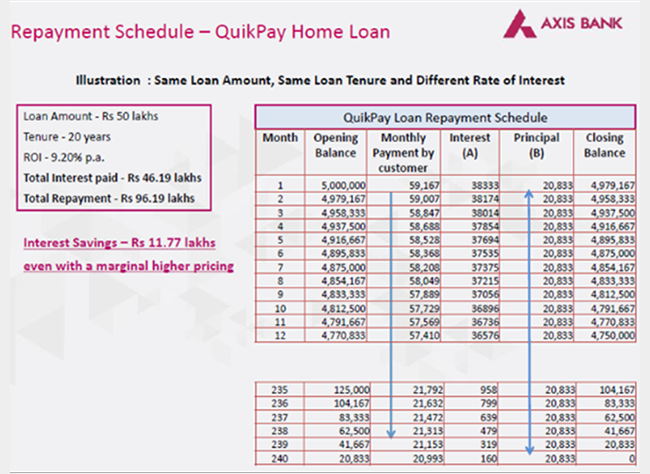 Repayment Schedule – QuikPay Home Loan

AXIS BANK

Illustration : Same Loan Amount, Same Loan Tenure and Different Rate of Interest

Loan Amount - Rs 50 lakhs
Tenure - 20 years
ROI - 9.20% p.a.
Total Interest paid - Rs 46.19 lakhs
Total Repayment - Rs 96.19 lakhs

Interest Savings – Rs 11.77 lakhs even with a marginal higher pricing

QuikPay Loan Repayment Schedule

| Month | Opening Balance | Monthly Payment by customer | Interest (A) | Principal (B) | Closing Balance |
|---|---|---|---|---|---|
| 1 | 5,000,000 | 59,167 | 38333 | 20,833 | 4,979,167 |
| 2 | 4,979,167 | 59,007 | 38174 | 20,833 | 4,958,333 |
| 3 | 4,958,333 | 58,847 | 38014 | 20,833 | 4,937,500 |
| 4 | 4,937,500 | 58,688 | 37854 | 20,833 | 4,916,667 |
| 5 | 4,916,667 | 58,528 | 37694 | 20,833 | 4,895,833 |
| 6 | 4,895,833 | 58,368 | 37535 | 20,833 | 4,875,000 |
| 7 | 4,875,000 | 58,208 | 37375 | 20,833 | 4,854,167 |
| 8 | 4,854,167 | 58,049 | 37215 | 20,833 | 4,833,333 |
| 9 | 4,833,333 | 57,889 | 37056 | 20,833 | 4,812,500 |
| 10 | 4,812,500 | 57,729 | 36896 | 20,833 | 4,791,667 |
| 11 | 4,791,667 | 57,569 | 36736 | 20,833 | 4,770,833 |
| 12 | 4,770,833 | 57,410 | 36576 | 20,833 | 4,750,000 |
| 235 | 125,000 | 21,792 | 958 | 20,833 | 104,167 |
| 236 | 104,167 | 21,632 | 799 | 20,833 | 83,333 |
| 237 | 83,333 | 21,472 | 639 | 20,833 | 62,500 |
| 238 | 62,500 | 21,313 | 479 | 20,833 | 41,667 |
| 239 | 41,667 | 21,153 | 319 | 20,833 | 20,833 |
| 240 | 20,833 | 20,993 | 160 | 20,833 | 0 |